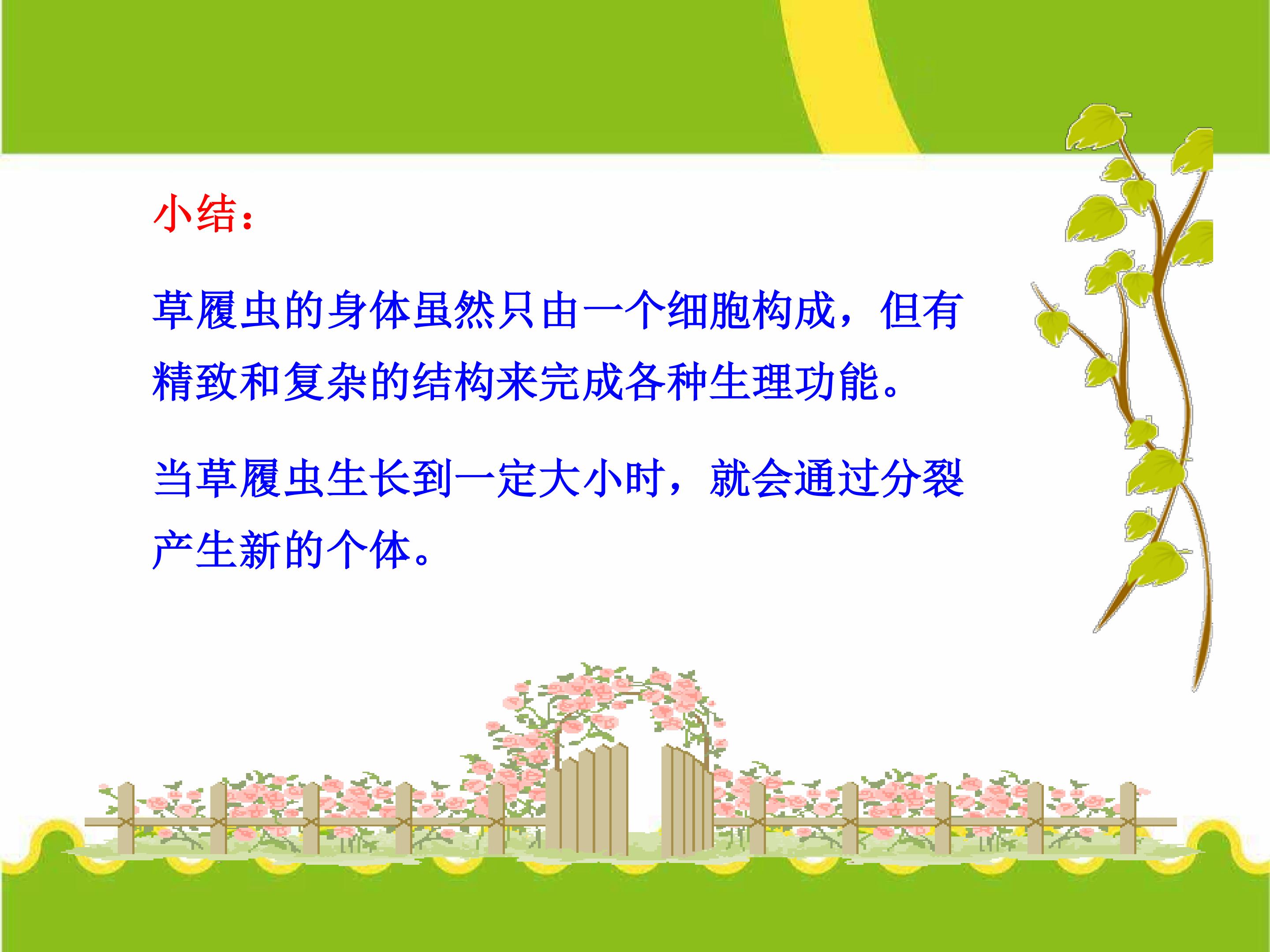 小结：

草履虫的身体虽然只由一个细胞构成，但有精致和复杂的结构来完成各种生理功能。

当草履虫生长到一定大小时，就会通过分裂产生新的个体。